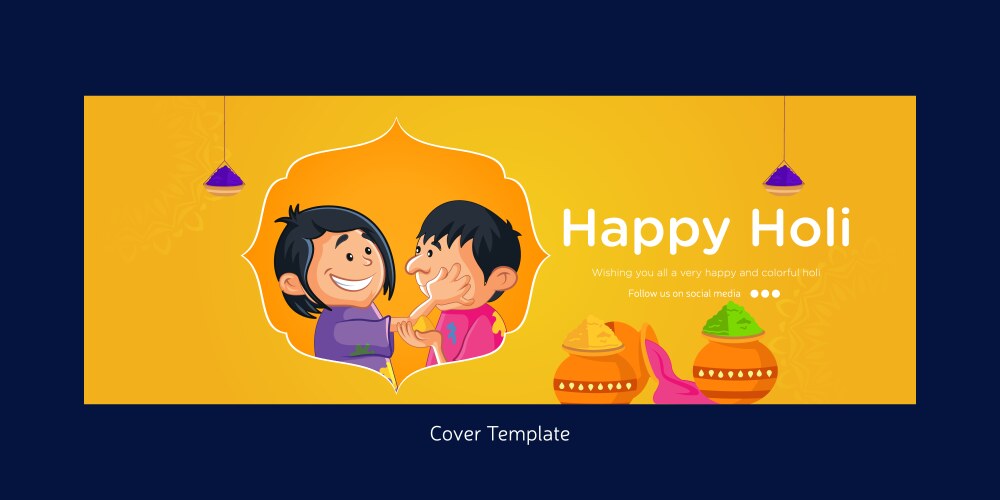 Happy Holi

Wishing you all a very happy and colorful holi

Follow us on social media

Cover Template